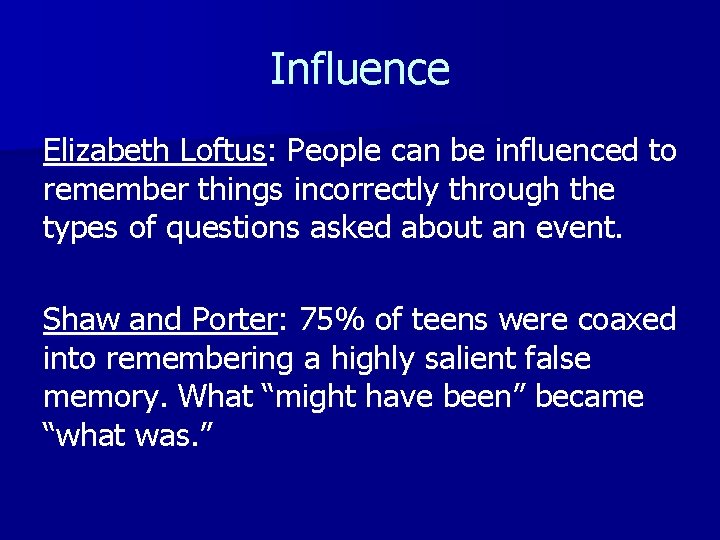 Influence

Elizabeth Loftus: People can be influenced to remember things incorrectly through the types of questions asked about an event.

Shaw and Porter: 75% of teens were coaxed into remembering a highly salient false memory. What “might have been” became “what was.”